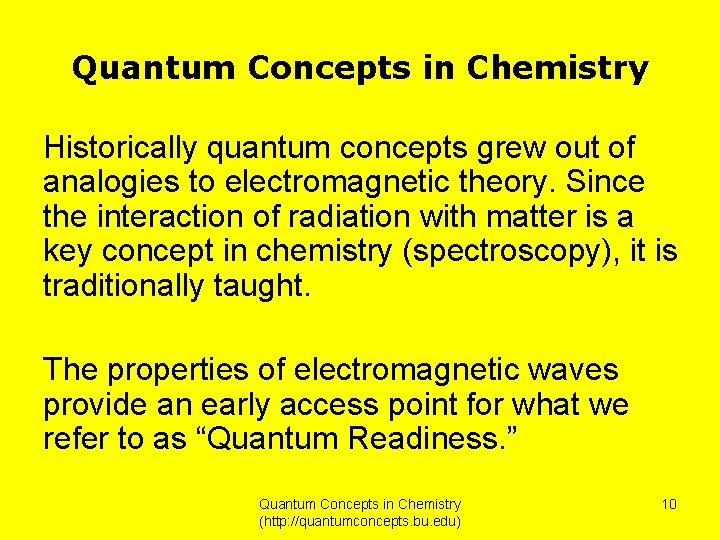 Quantum Concepts in Chemistry

Historically quantum concepts grew out of analogies to electromagnetic theory. Since the interaction of radiation with matter is a key concept in chemistry (spectroscopy), it is traditionally taught.

The properties of electromagnetic waves provide an early access point for what we refer to as “Quantum Readiness.”

Quantum Concepts in Chemistry (http://quantumconcepts.bu.edu)

10